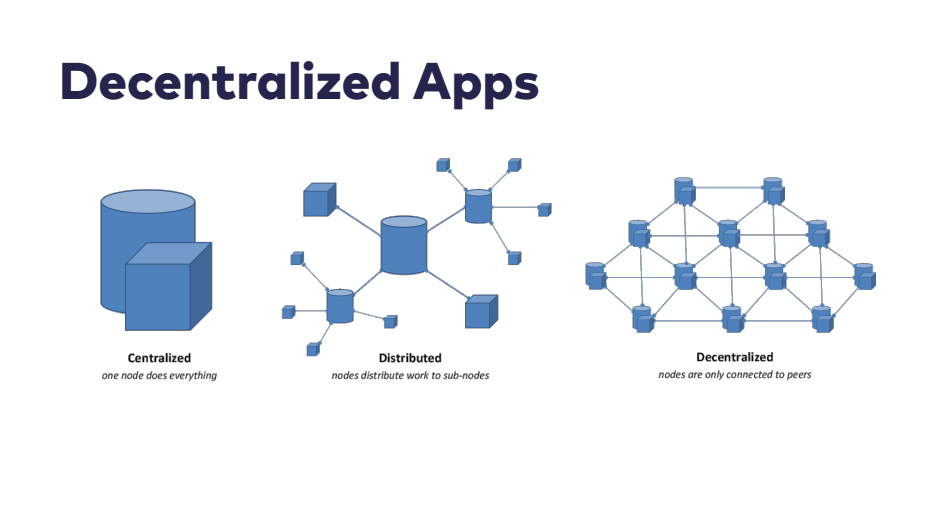 Decentralized Apps

Centralized
one node does everything

Distributed
nodes distribute work to sub-nodes

Decentralized
nodes are only connected to peers